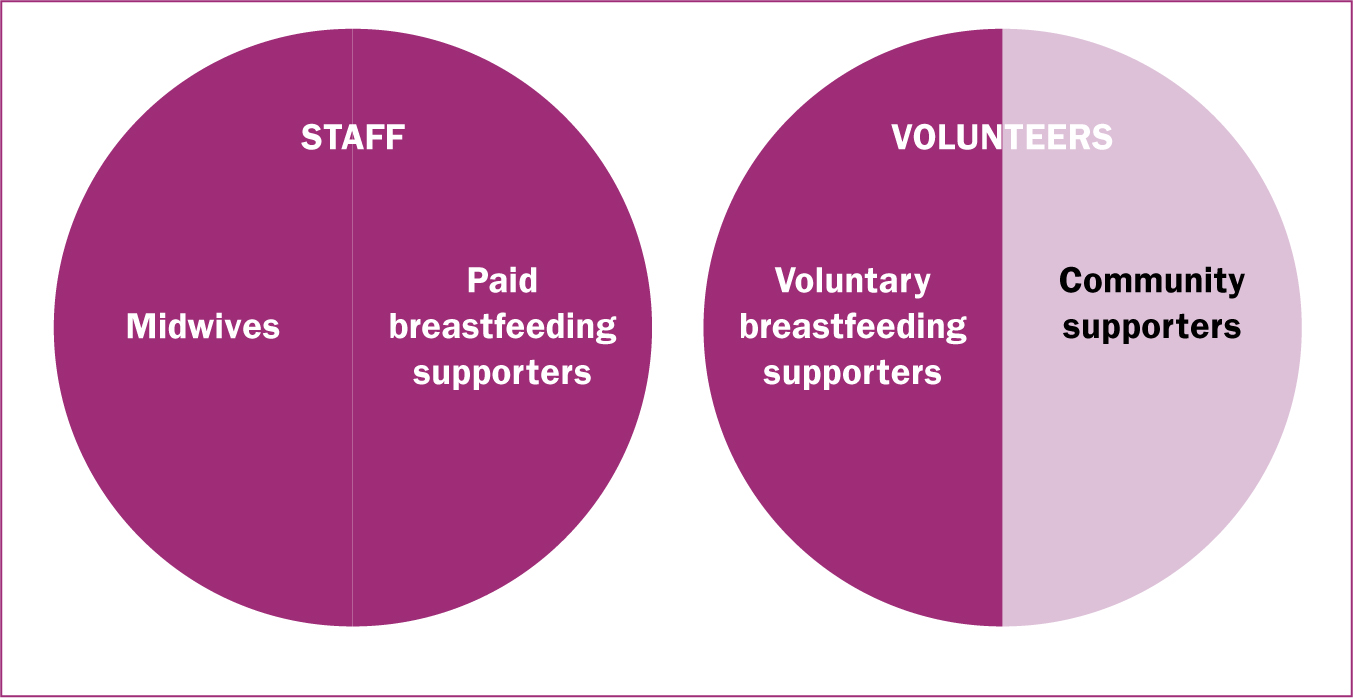 STAFF

Midwives

Paid breastfeeding supporters

VOLUNTEERS

Voluntary breastfeeding supporters

Community supporters